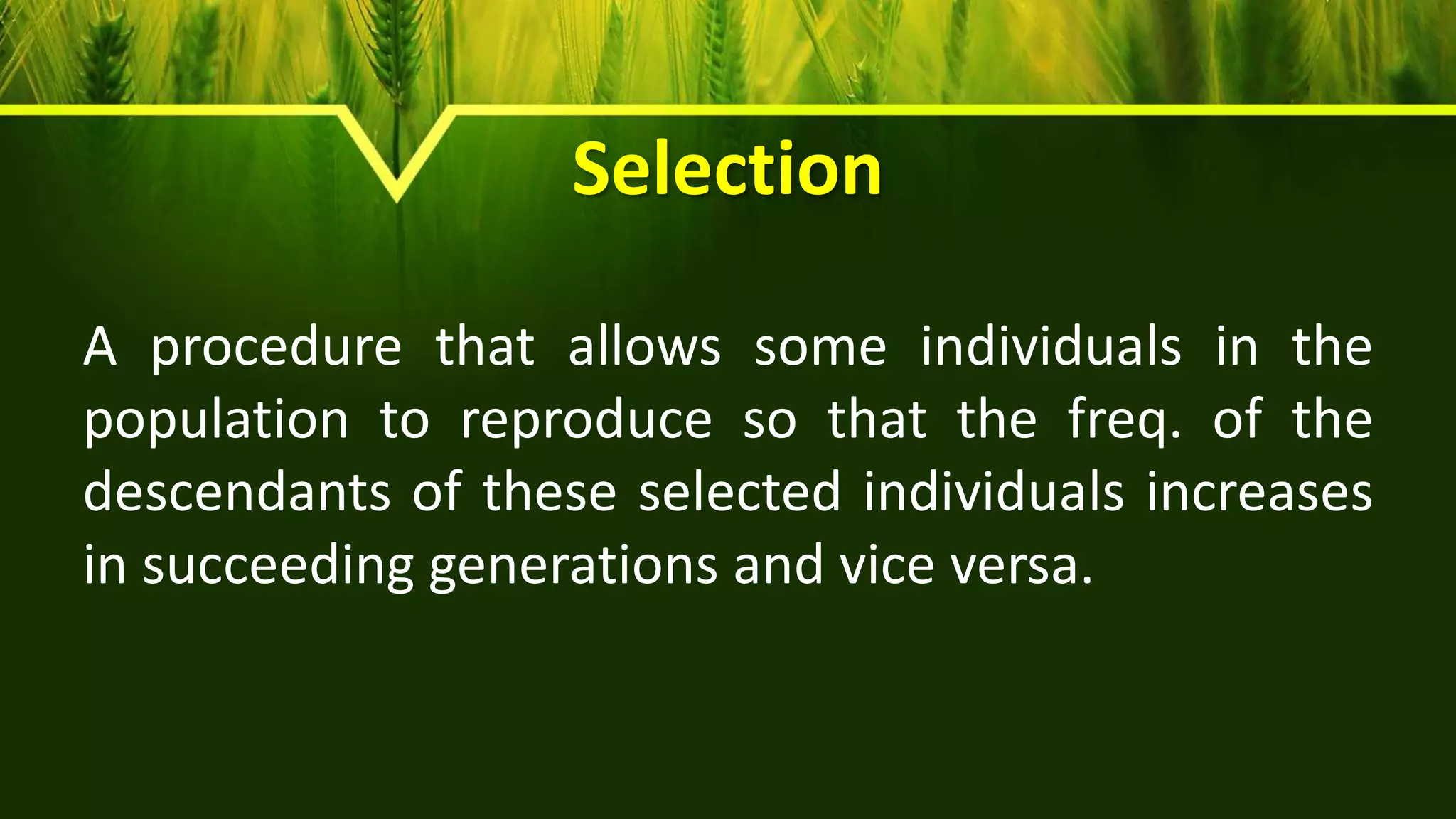 Selection

A procedure that allows some individuals in the population to reproduce so that the freq. of the descendants of these selected individuals increases in succeeding generations and vice versa.